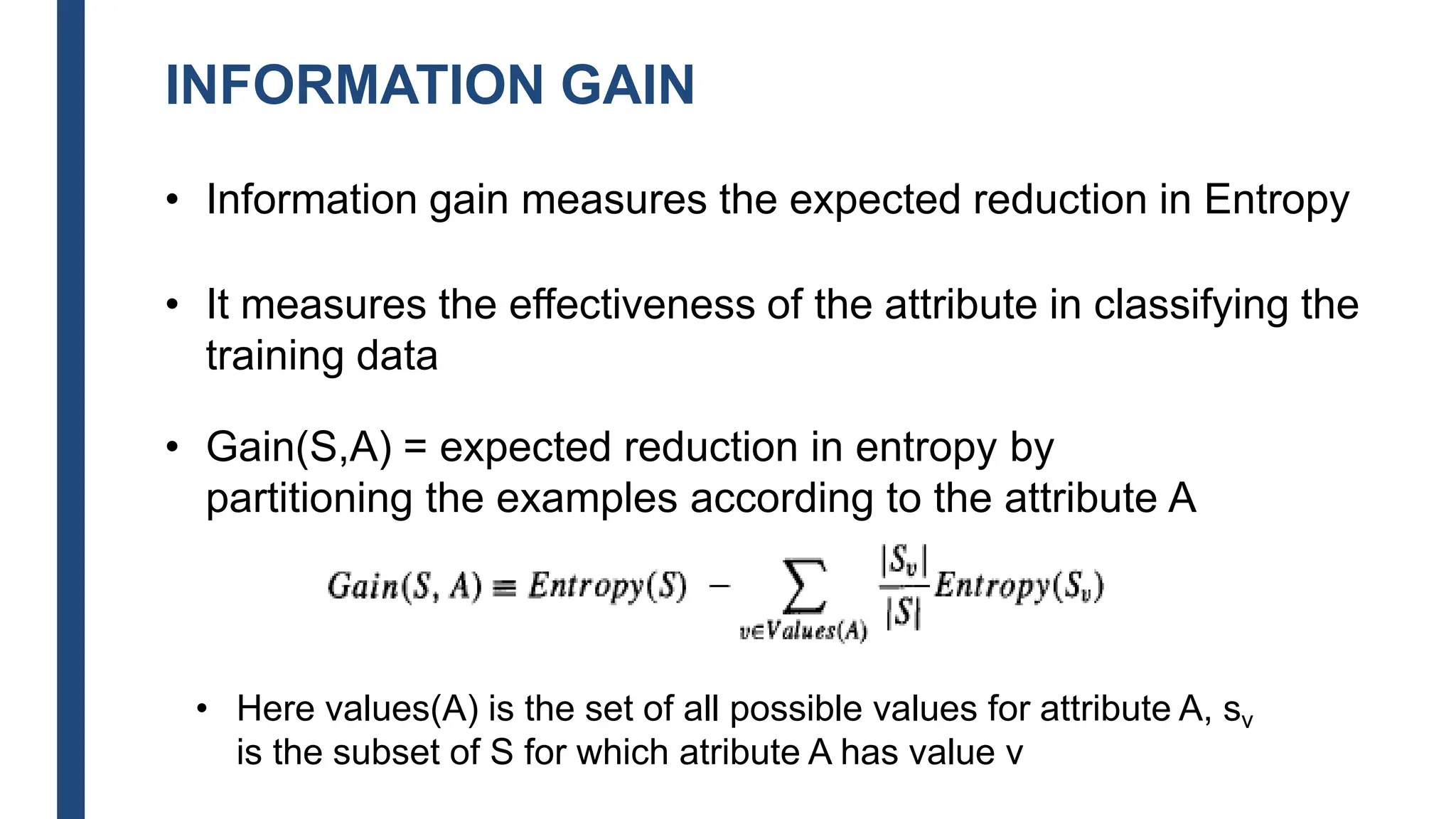 INFORMATION GAIN

• Information gain measures the expected reduction in Entropy

• It measures the effectiveness of the attribute in classifying the training data

• Gain(S,A) = expected reduction in entropy by partitioning the examples according to the attribute A

$Gain(S, A) \equiv Entropy(S) - \sum_{v \in Values(A)} \frac{|S_v|}{|S|} Entropy(S_v)$

• Here values(A) is the set of all possible values for attribute A, $s_v$ is the subset of S for which atribute A has value v